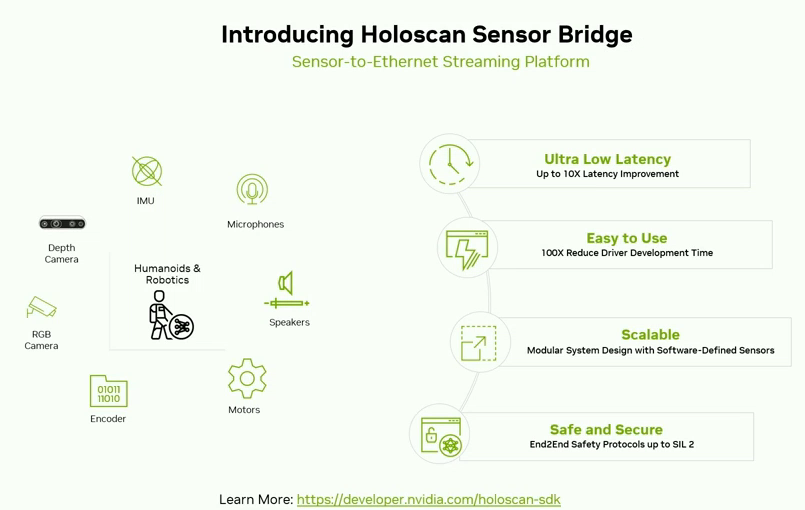 Introducing Holoscan Sensor Bridge
Sensor-to-Ethernet Streaming Platform

IMU

Microphones

Depth Camera

Humanoids & Robotics

Speakers

RGB Camera

01011
11010

Encoder

Motors

Ultra Low Latency
Up to 10X Latency Improvement

Easy to Use
100X Reduce Driver Development Time

Scalable
Modular System Design with Software-Defined Sensors

Safe and Secure
End2End Safety Protocols up to SIL 2

Learn More: https://developer.nvidia.com/holoscan-sdk